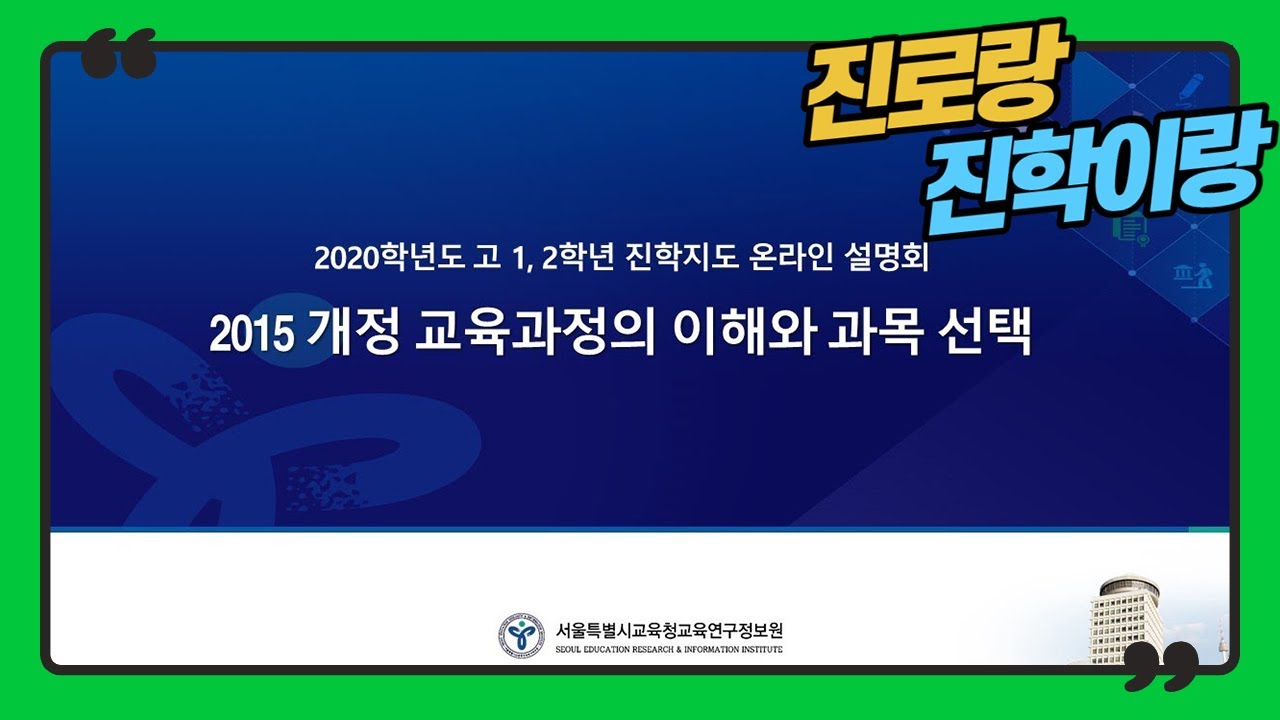 진로랑
진학이랑

2020학년도 고 1, 2학년 진학지도 온라인 설명회

2015 개정 교육과정의 이해와 과목 선택

서울특별시교육청교육연구정보원
SEOUL EDUCATION RESEARCH & INFORMATION INSTITUTE